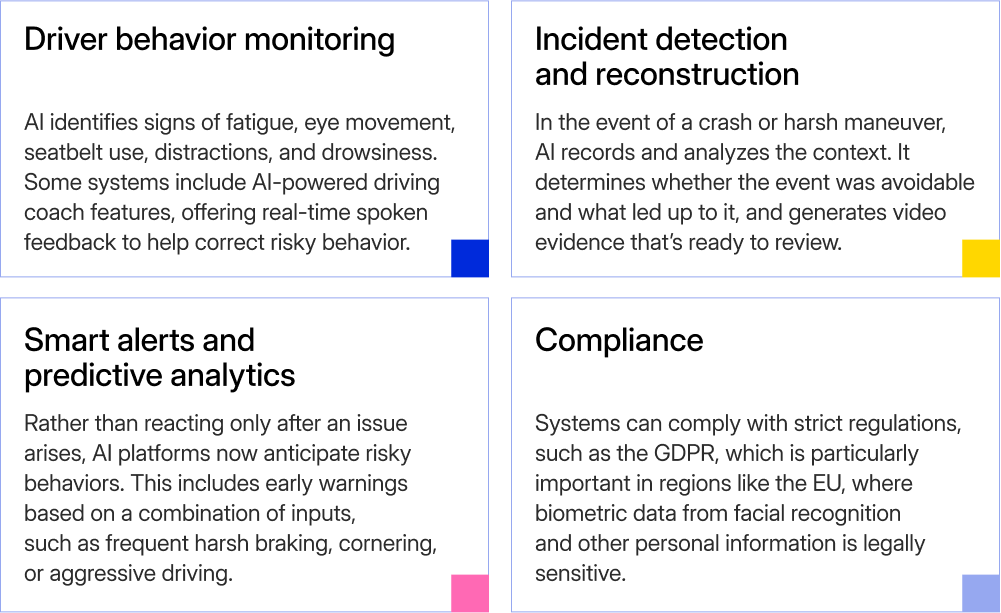 Driver behavior monitoring

AI identifies signs of fatigue, eye movement, seatbelt use, distractions, and drowsiness. Some systems include AI-powered driving coach features, offering real-time spoken feedback to help correct risky behavior.

Incident detection and reconstruction

In the event of a crash or harsh maneuver, AI records and analyzes the context. It determines whether the event was avoidable and what led up to it, and generates video evidence that's ready to review.

Smart alerts and predictive analytics

Rather than reacting only after an issue arises, AI platforms now anticipate risky behaviors. This includes early warnings based on a combination of inputs, such as frequent harsh braking, cornering, or aggressive driving.

Compliance

Systems can comply with strict regulations, such as the GDPR, which is particularly important in regions like the EU, where biometric data from facial recognition and other personal information is legally sensitive.